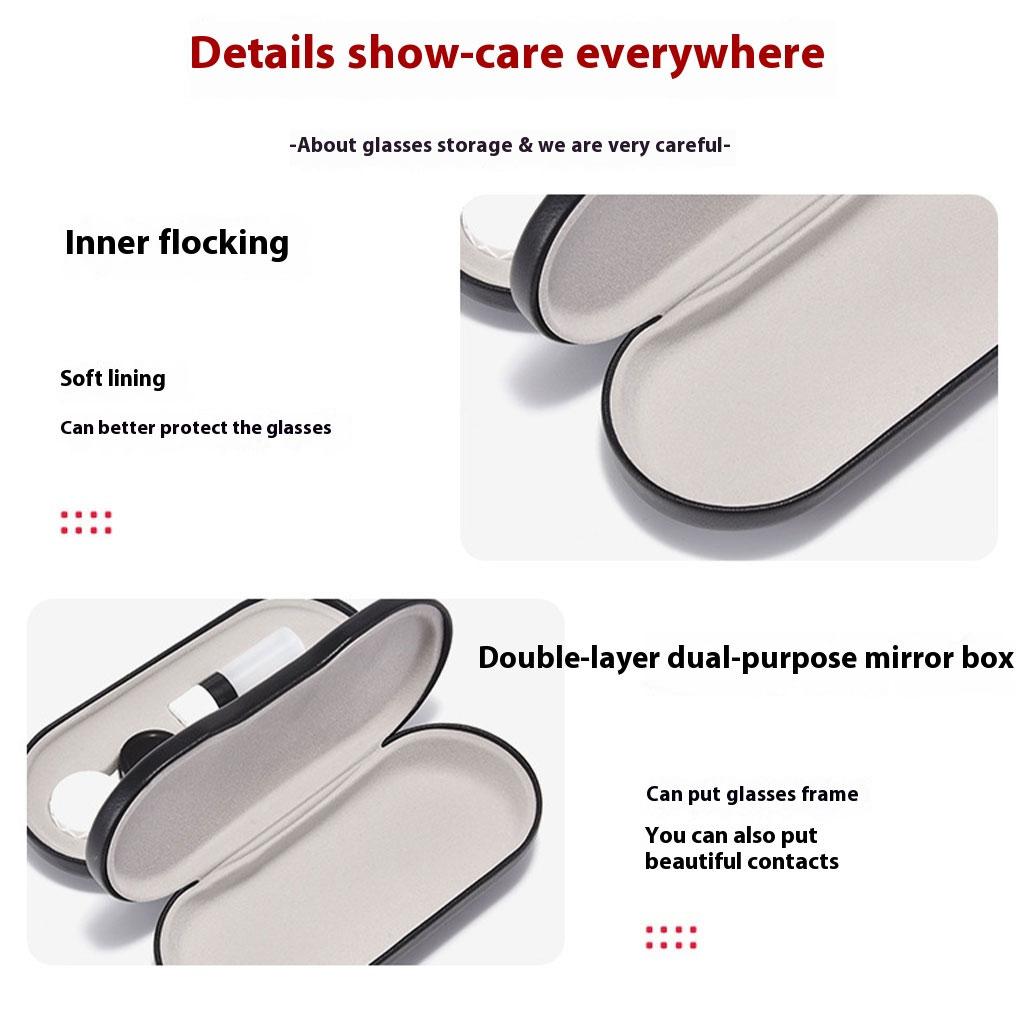 Details show-care everywhere

-About glasses storage & we are very careful-

Inner flocking

Soft lining

Can better protect the glasses

Double-layer dual-purpose mirror box

Can put glasses frame

You can also put beautiful contacts